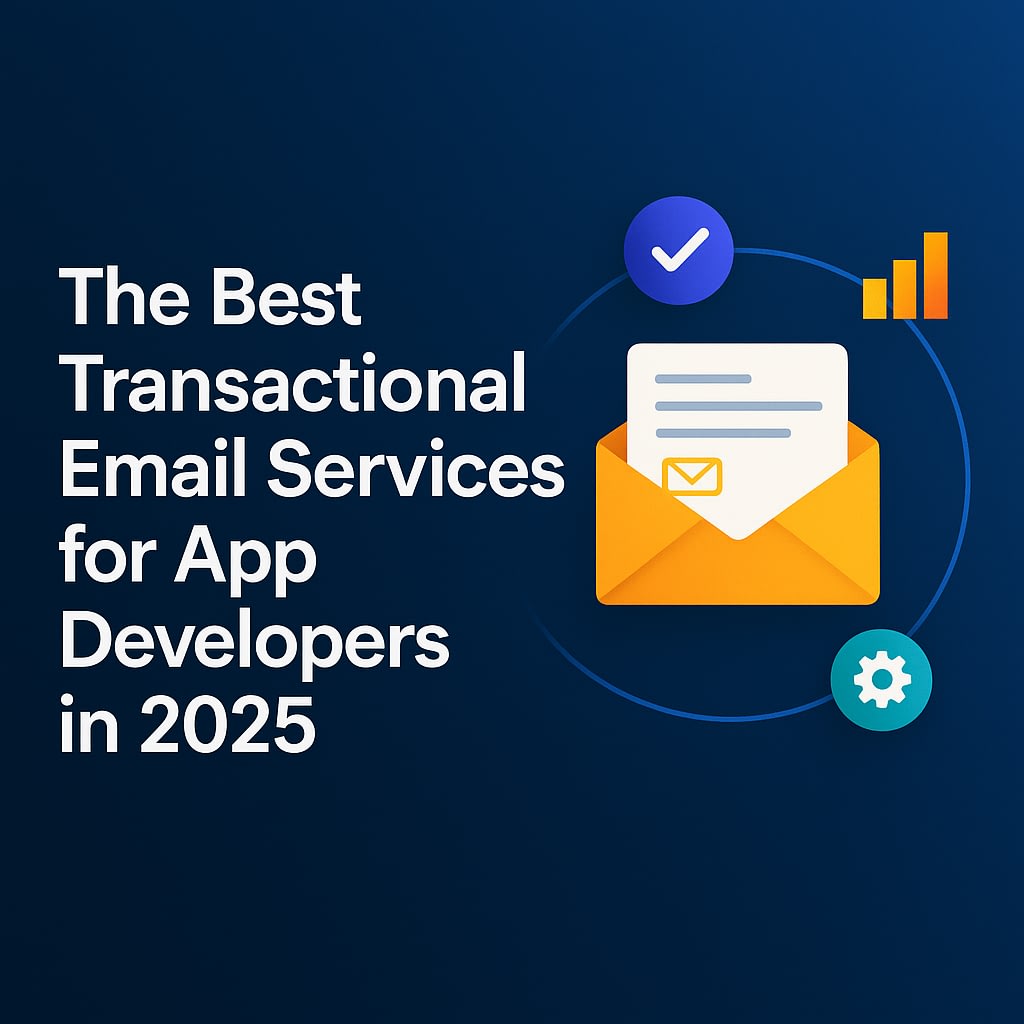 The Best Transactional Email Services for App Developers in 2025